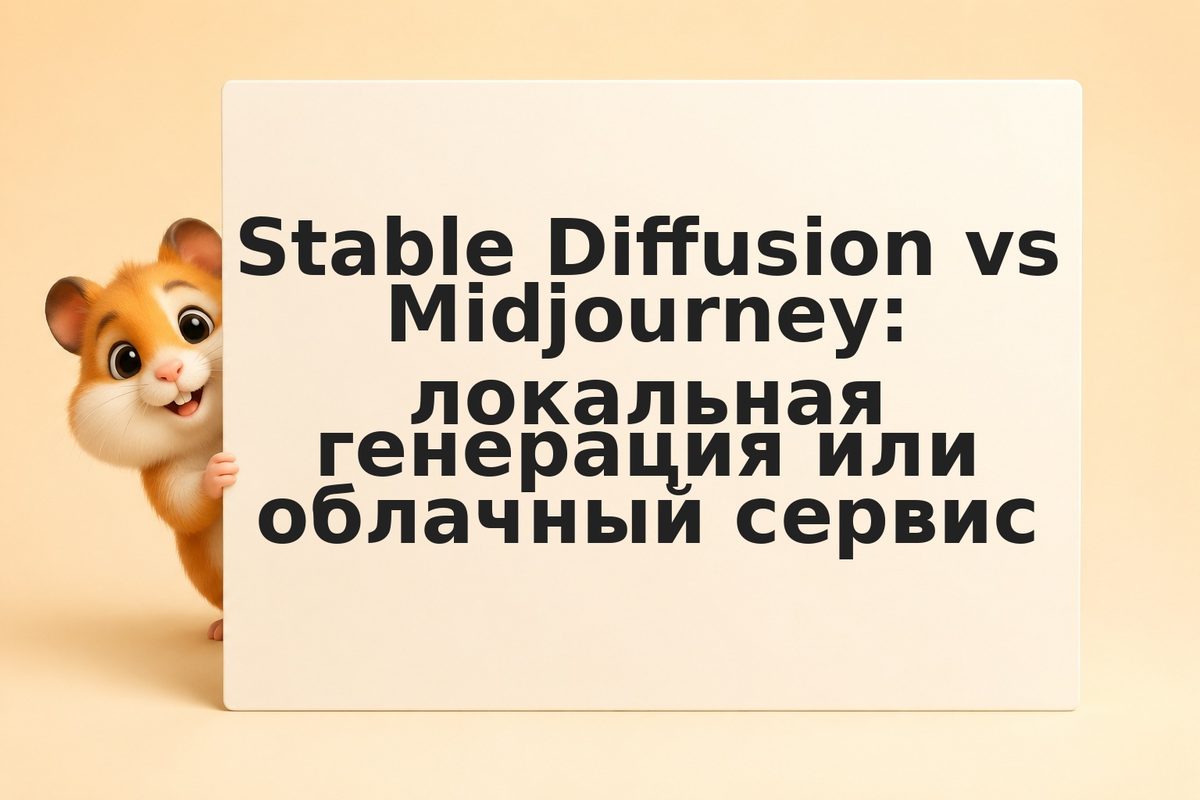 Stable Diffusion vs Midjourney: локальная генерация или облачный сервис